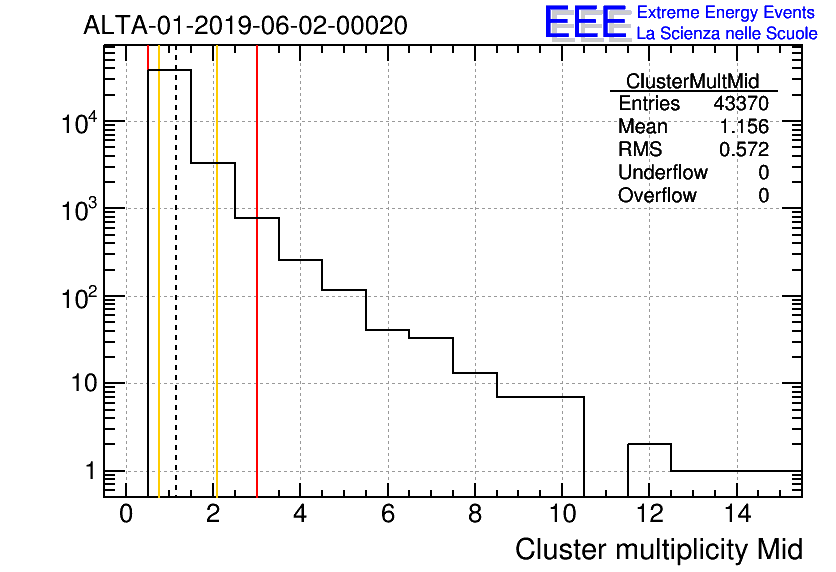 ALTA-01-2019-06-02-00020

EEE Extreme Energy Events
La Scienza nelle Scuole

| ClusterMultMid | |
|---|---|
| Entries | 43370 |
| Mean | 1.156 |
| RMS | 0.572 |
| Underflow | 0 |
| Overflow | 0 |

$10^4$
$10^3$
$10^2$
10
1

0 2 4 6 8 10 12 14

Cluster multiplicity Mid